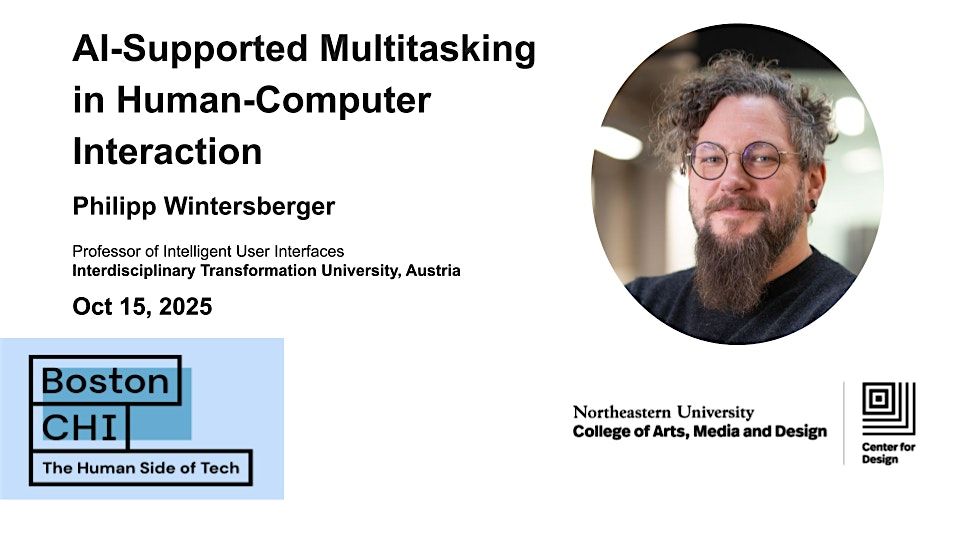 AI-Supported Multitasking in Human-Computer Interaction

Philipp Wintersberger

Professor of Intelligent User Interfaces
Interdisciplinary Transformation University, Austria

Oct 15, 2025

Boston
CHI
The Human Side of Tech

Northeastern University
College of Arts, Media and Design

Center for Design